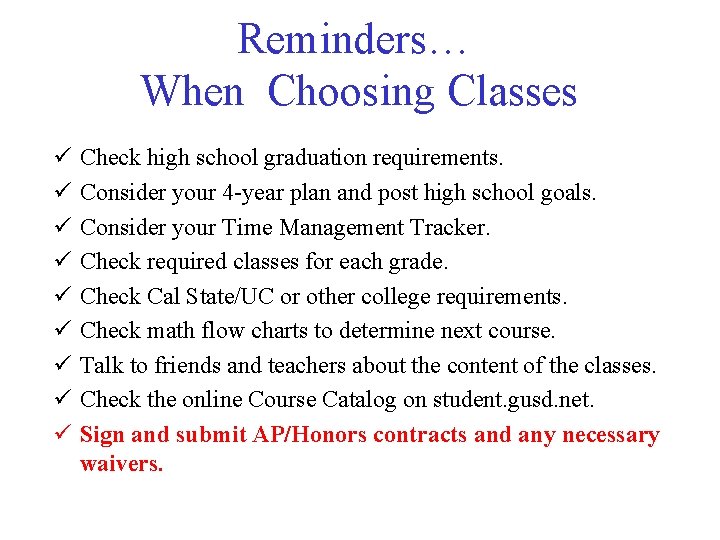 Reminders…
When Choosing Classes

✓ Check high school graduation requirements.
✓ Consider your 4-year plan and post high school goals.
✓ Consider your Time Management Tracker.
✓ Check required classes for each grade.
✓ Check Cal State/UC or other college requirements.
✓ Check math flow charts to determine next course.
✓ Talk to friends and teachers about the content of the classes.
✓ Check the online Course Catalog on student.gusd.net.
✓ Sign and submit AP/Honors contracts and any necessary waivers.